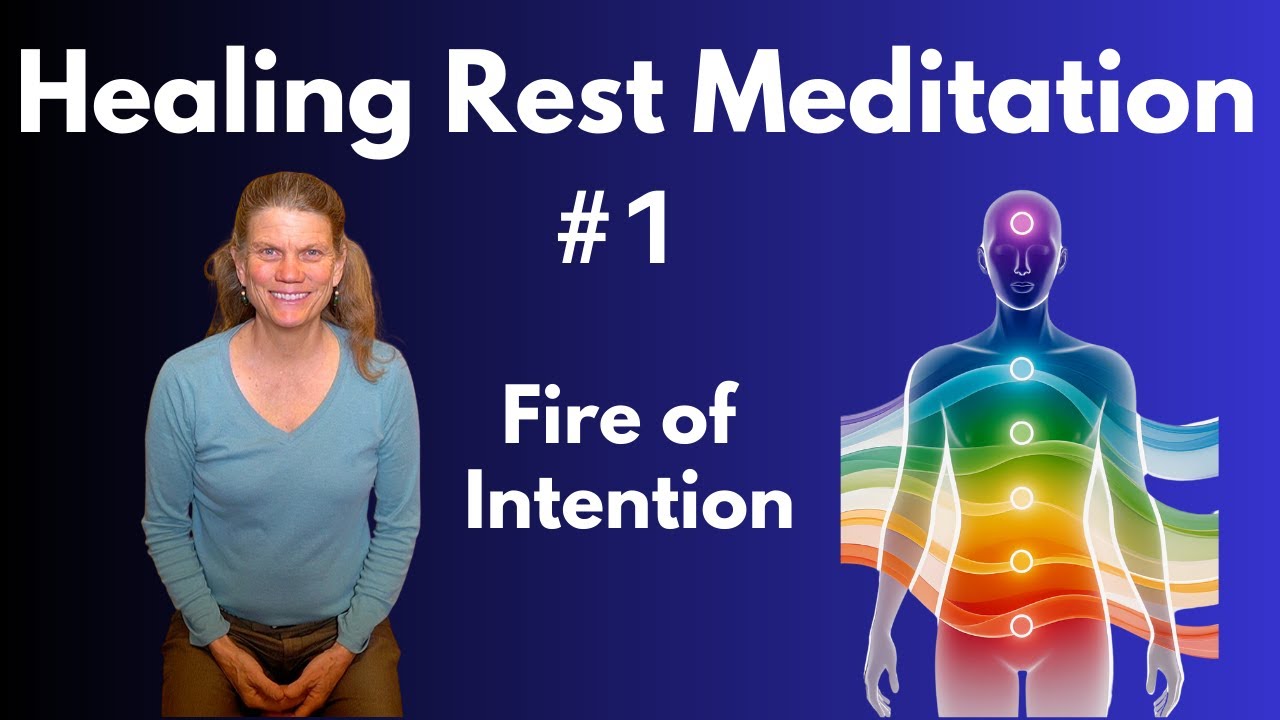 Healing Rest Meditation

#1

Fire of Intention